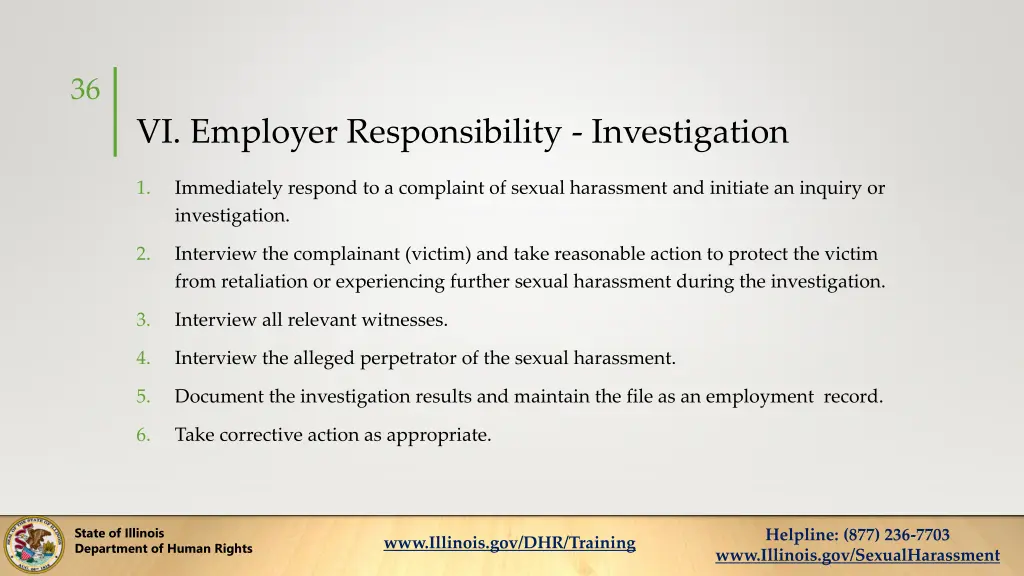 36

VI. Employer Responsibility - Investigation

1. Immediately respond to a complaint of sexual harassment and initiate an inquiry or investigation.

2. Interview the complainant (victim) and take reasonable action to protect the victim from retaliation or experiencing further sexual harassment during the investigation.

3. Interview all relevant witnesses.

4. Interview the alleged perpetrator of the sexual harassment.

5. Document the investigation results and maintain the file as an employment record.

6. Take corrective action as appropriate.

State of Illinois
Department of Human Rights

www.Illinois.gov/DHR/Training

Helpline: (877) 236-7703
www.Illinois.gov/SexualHarassment